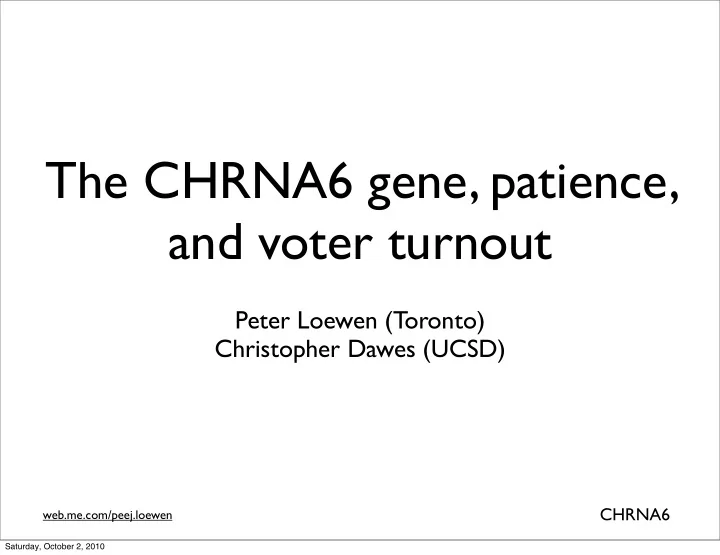 The CHRNA6 gene, patience, and voter turnout

Peter Loewen (Toronto)
Christopher Dawes (UCSD)

web.me.com/peej.loewen

CHRNA6

Saturday, October 2, 2010